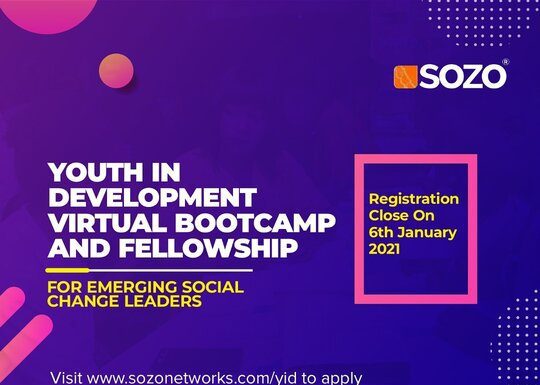 SOZO®

YOUTH IN DEVELOPMENT VIRTUAL BOOTCAMP AND FELLOWSHIP

FOR EMERGING SOCIAL CHANGE LEADERS

Registration Close On 6th January 2021

Visit www.sozonetworks.com/yid to apply